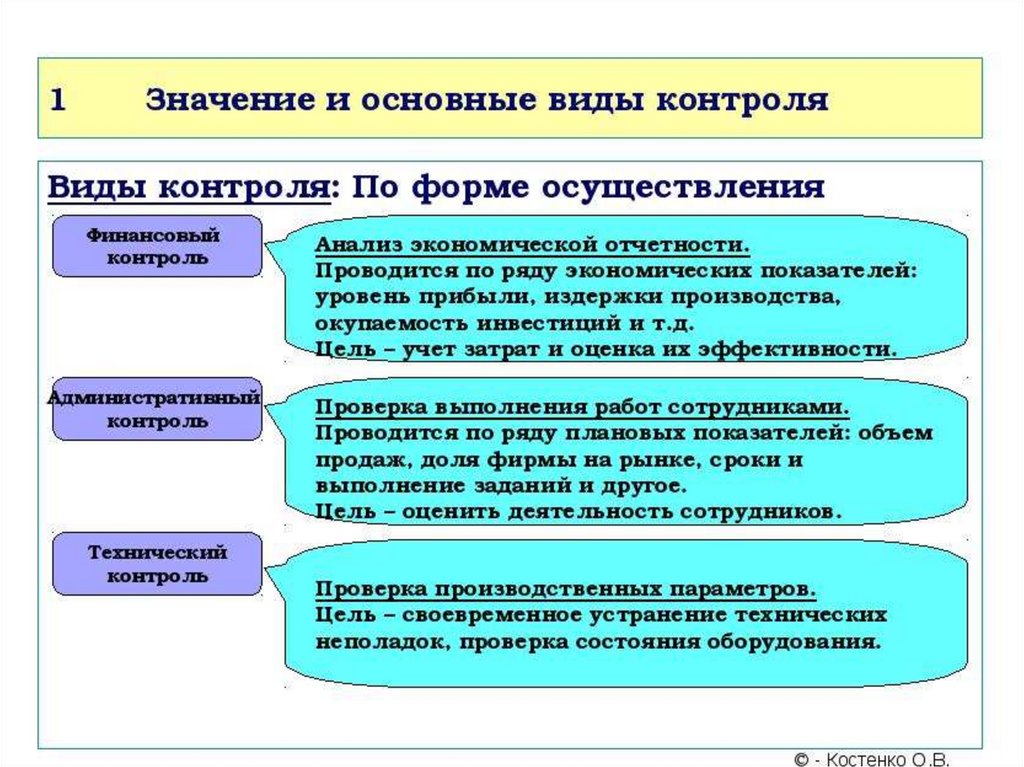 1 Значение и основные виды контроля

Виды контроля: По форме осуществления

Финансовый контроль

Анализ экономической отчетности.
Проводится по ряду экономических показателей: уровень прибыли, издержки производства, окупаемость инвестиций и т.д.
Цель – учет затрат и оценка их эффективности.

Административный контроль

Проверка выполнения работ сотрудниками.
Проводится по ряду плановых показателей: объем продаж, доля фирмы на рынке, сроки и выполнение заданий и другое.
Цель – оценить деятельность сотрудников.

Технический контроль

Проверка производственных параметров.
Цель – своевременное устранение технических неполадок, проверка состояния оборудования.

© - Костенко О.В.